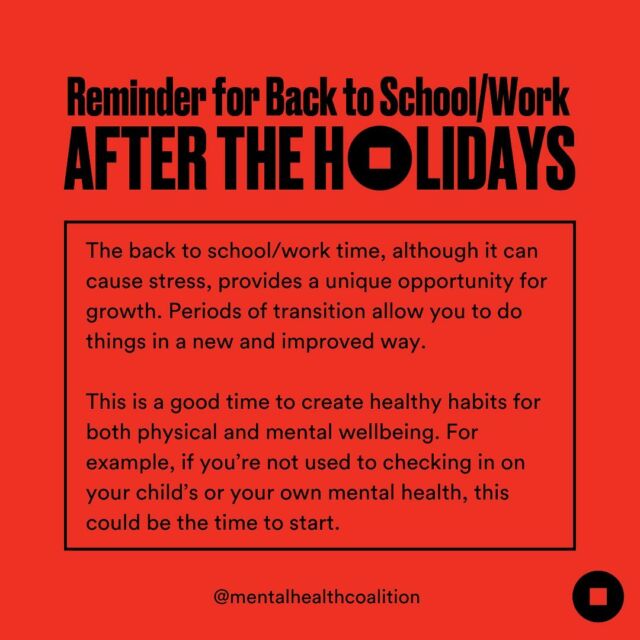 Reminder for Back to School/Work
AFTER THE HOLIDAYS

The back to school/work time, although it can cause stress, provides a unique opportunity for growth. Periods of transition allow you to do things in a new and improved way.

This is a good time to create healthy habits for both physical and mental wellbeing. For example, if you're not used to checking in on your child's or your own mental health, this could be the time to start.

@mentalhealthcoalition